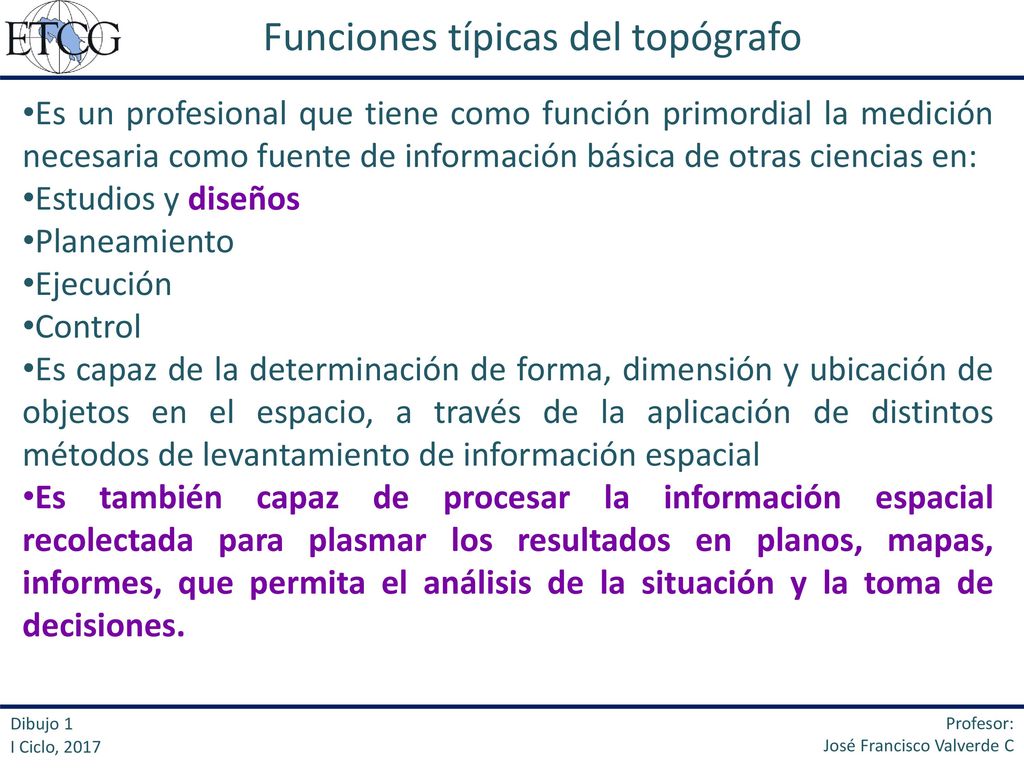 ETCG

Funciones típicas del topógrafo

•Es un profesional que tiene como función primordial la medición necesaria como fuente de información básica de otras ciencias en:
•Estudios y diseños
•Planeamiento
•Ejecución
•Control
•Es capaz de la determinación de forma, dimensión y ubicación de objetos en el espacio, a través de la aplicación de distintos métodos de levantamiento de información espacial
•Es también capaz de procesar la información espacial recolectada para plasmar los resultados en planos, mapas, informes, que permita el análisis de la situación y la toma de decisiones.

Dibujo 1
I Ciclo, 2017

Profesor:
José Francisco Valverde C